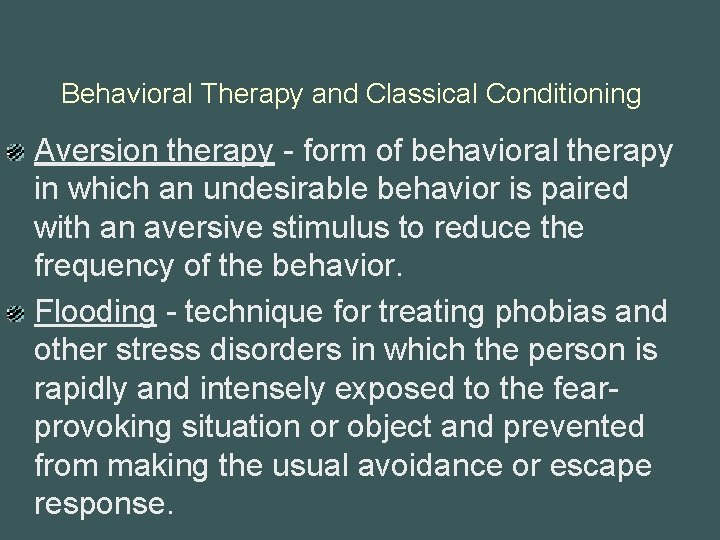 Behavioral Therapy and Classical Conditioning

Aversion therapy - form of behavioral therapy in which an undesirable behavior is paired with an aversive stimulus to reduce the frequency of the behavior.

Flooding - technique for treating phobias and other stress disorders in which the person is rapidly and intensely exposed to the fear-provoking situation or object and prevented from making the usual avoidance or escape response.